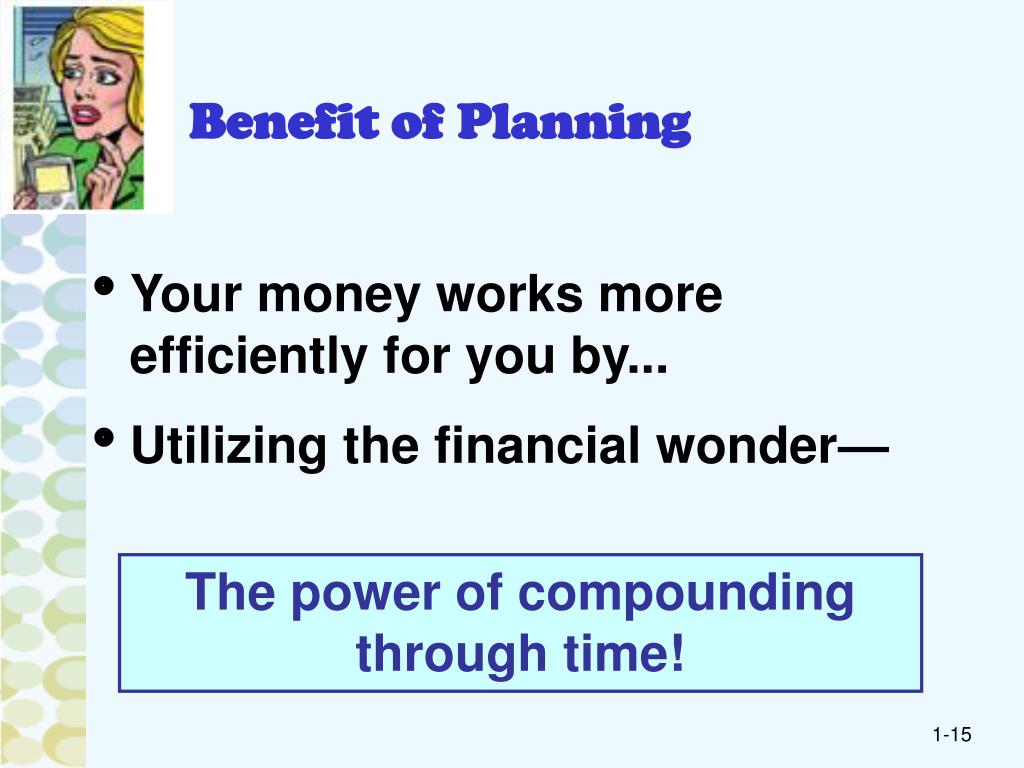 Benefit of Planning

• Your money works more efficiently for you by...

• Utilizing the financial wonder—

The power of compounding through time!

1-15